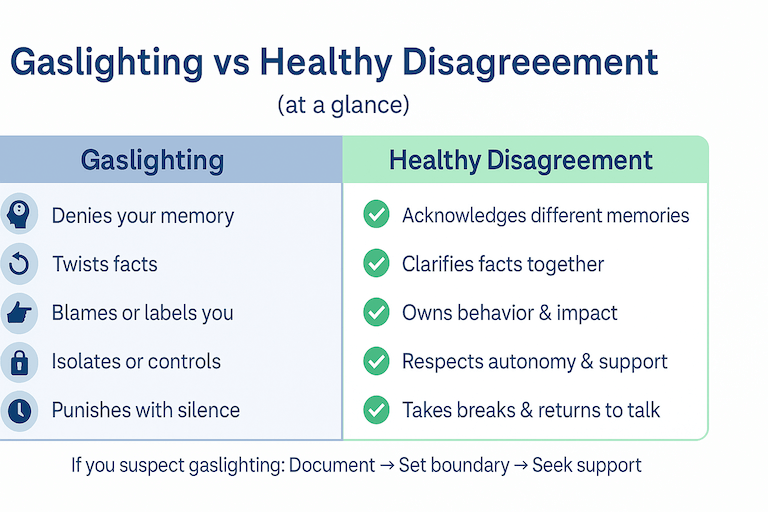 Gaslighting vs Healthy Disagreeement

(at a glance)

| Gaslighting | Healthy Disagreement |
|---|---|
| Denies your memory | Acknowledges different memories |
| Twists facts | Clarifies facts together |
| Blames or labels you | Owns behavior & impact |
| Isolates or controls | Respects autonomy & support |
| Punishes with silence | Takes breaks & returns to talk |

If you suspect gaslighting: Document → Set boundary → Seek support